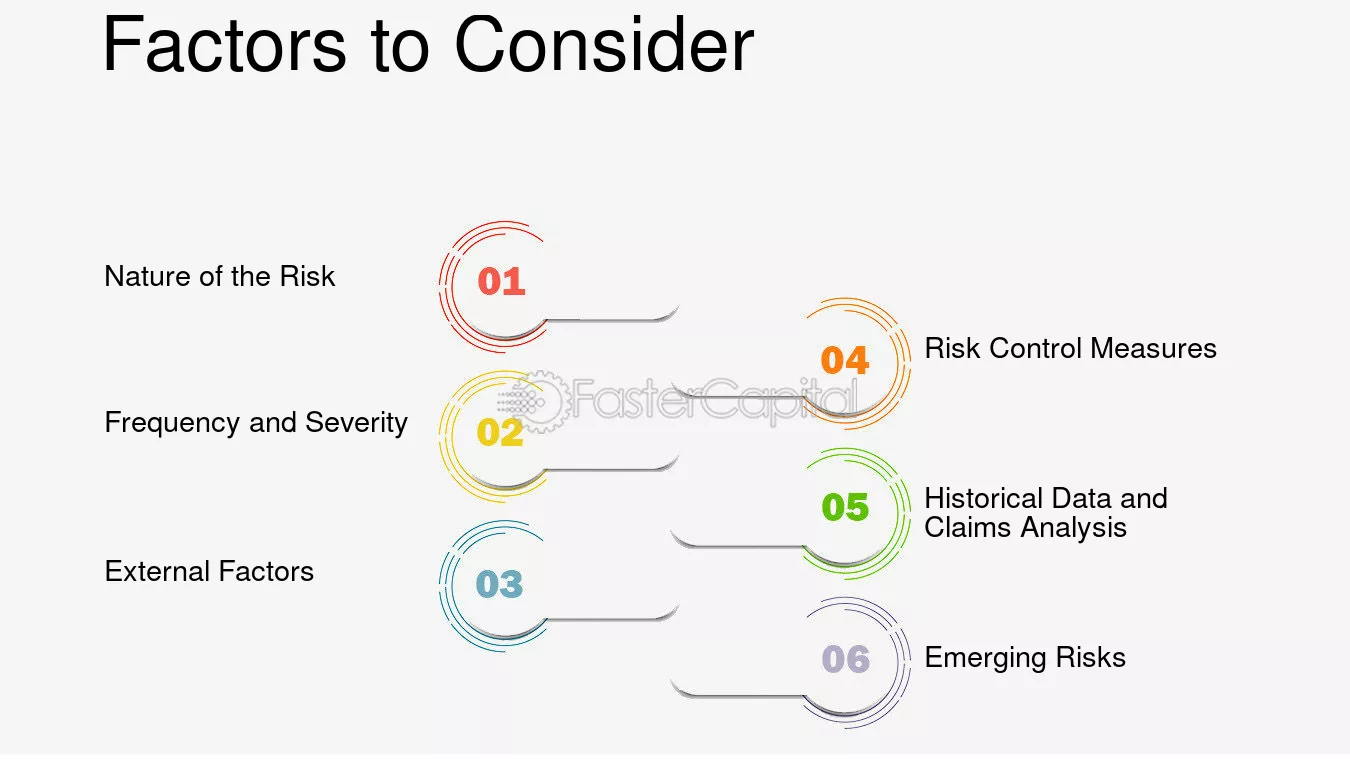 Factors to Consider

Nature of the Risk

01

Frequency and Severity

02

External Factors

03

04

Risk Control Measures

05

Historical Data and Claims Analysis

06

Emerging Risks

FasterCapital